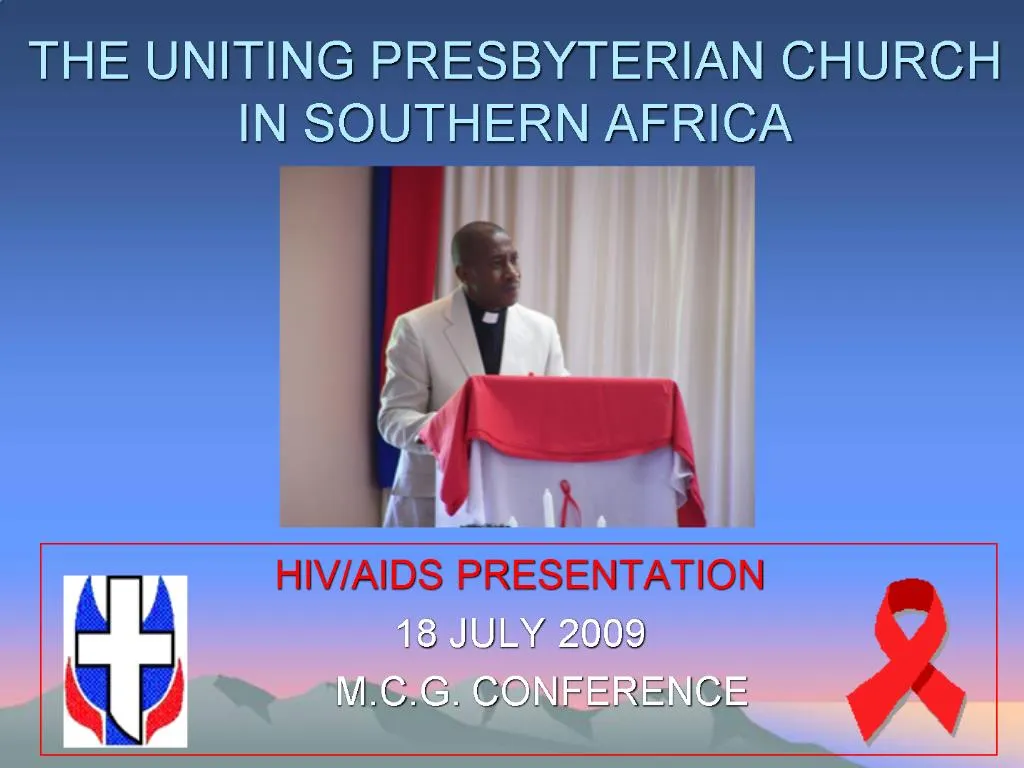 THE UNITING PRESBYTERIAN CHURCH IN SOUTHERN AFRICA

HIV/AIDS PRESENTATION
18 JULY 2009
M.C.G. CONFERENCE